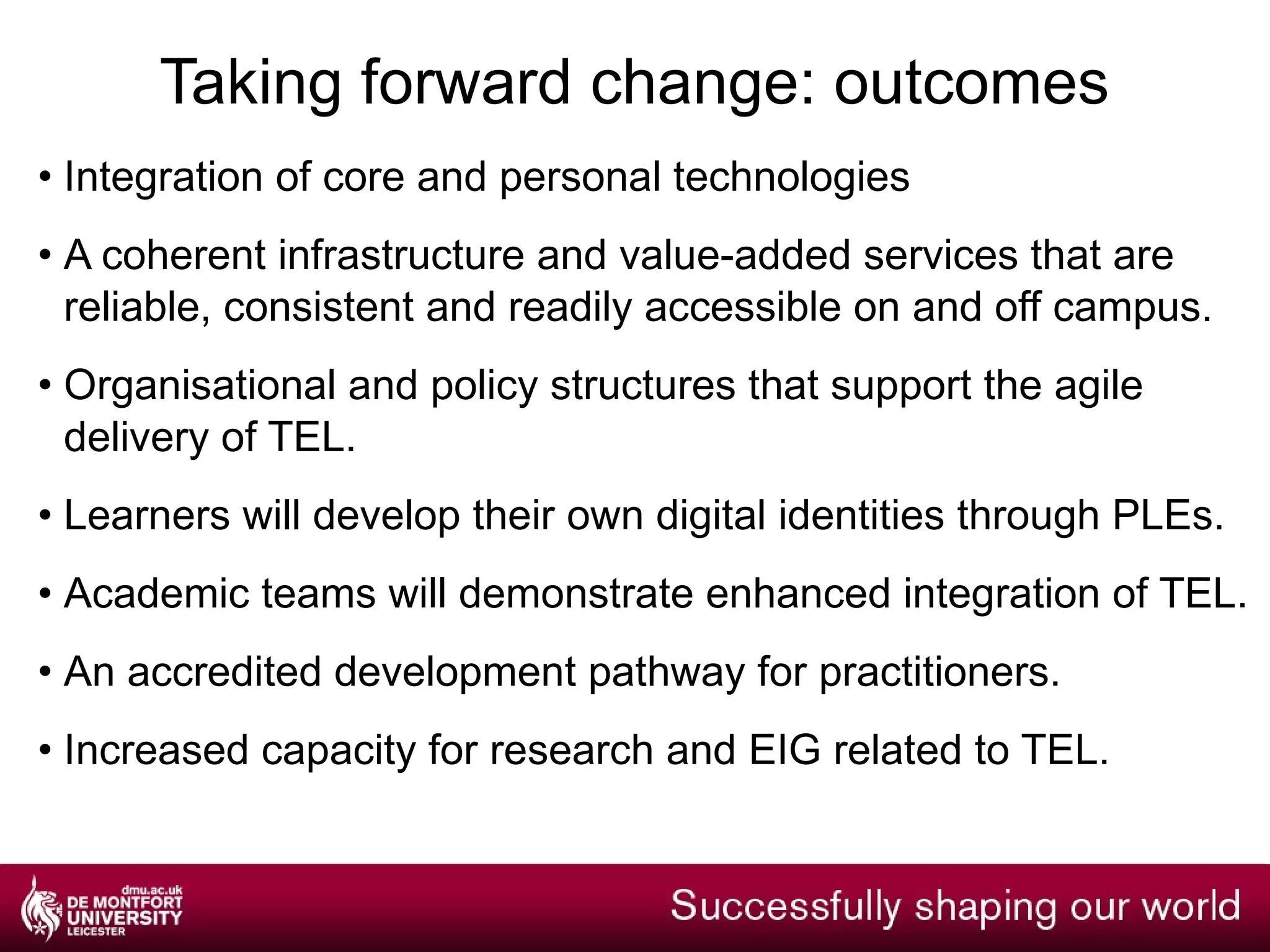 Taking forward change: outcomes

• Integration of core and personal technologies

• A coherent infrastructure and value-added services that are reliable, consistent and readily accessible on and off campus.

• Organisational and policy structures that support the agile delivery of TEL.

• Learners will develop their own digital identities through PLEs.

• Academic teams will demonstrate enhanced integration of TEL.

• An accredited development pathway for practitioners.

• Increased capacity for research and EIG related to TEL.

dmu.ac.uk
DE MONTFORT UNIVERSITY
LEICESTER

Successfully shaping our world